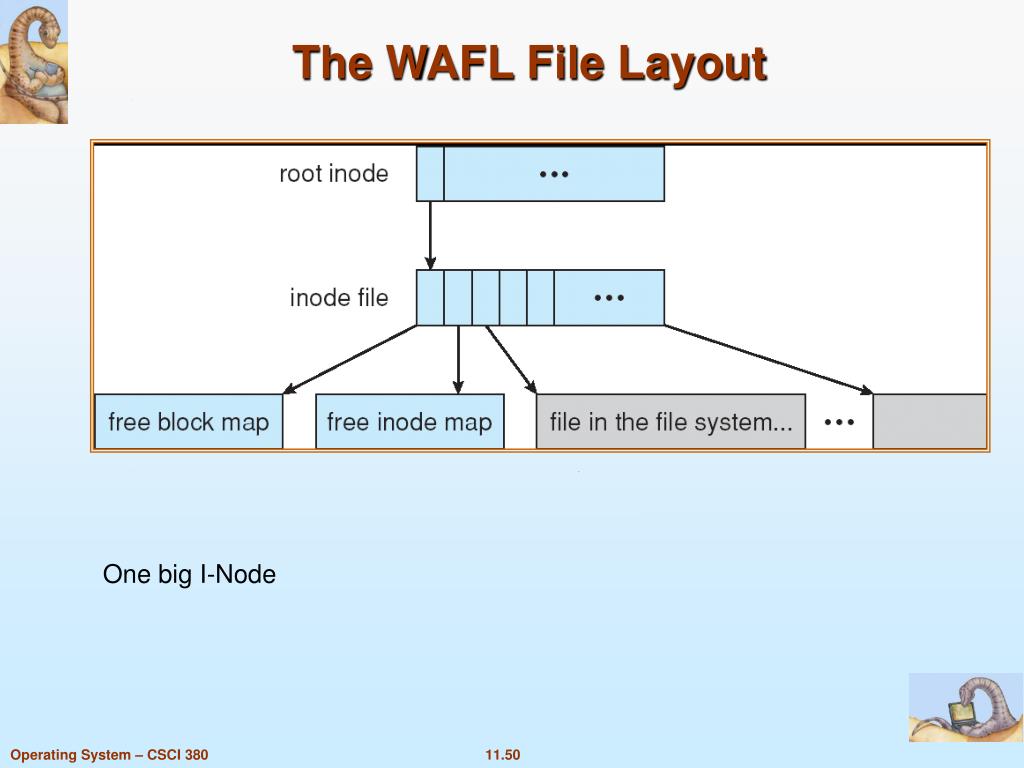 The WAFL File Layout

root inode
•••

inode file
•••

free block map
free inode map
file in the file system...
•••

One big I-Node

Operating System – CSCI 380
11.50